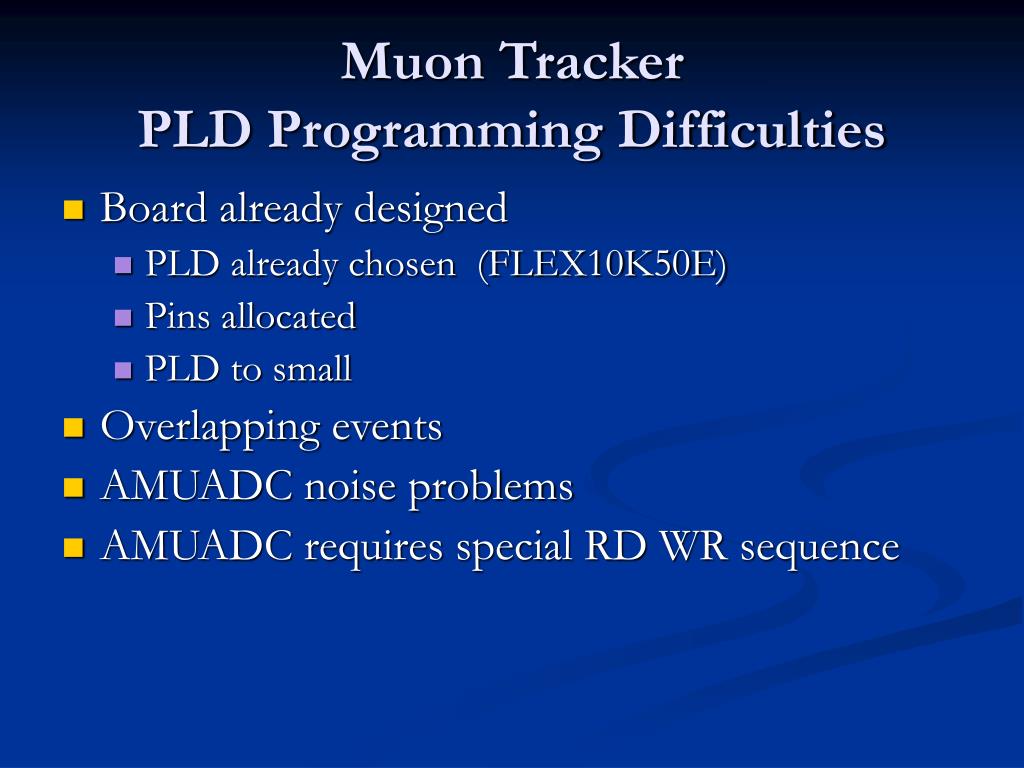 Muon Tracker
PLD Programming Difficulties

- Board already designed
  - PLD already chosen (FLEX10K50E)
  - Pins allocated
  - PLD to small
- Overlapping events
- AMUADC noise problems
- AMUADC requires special RD WR sequence